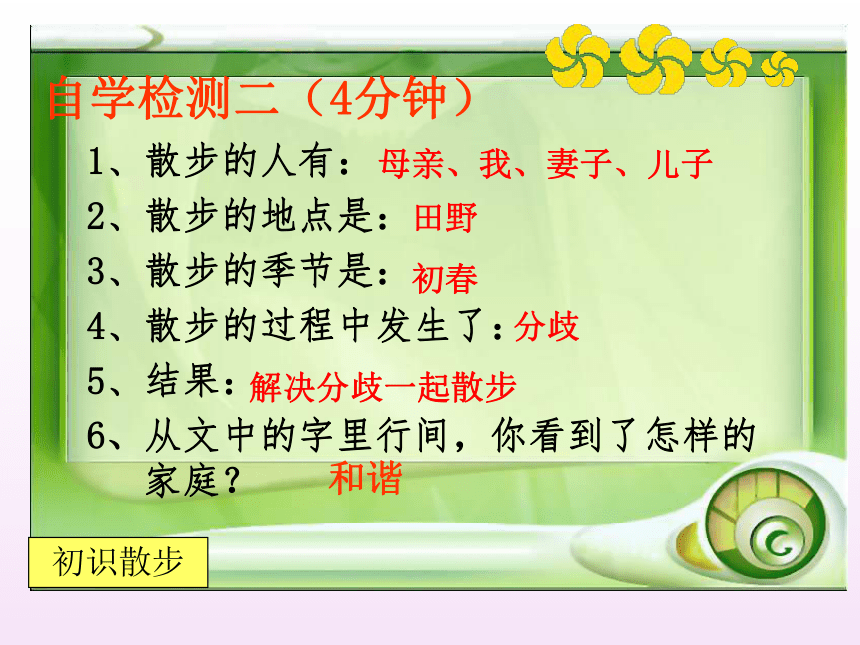 自学检测二（4分钟）

1、散步的人有：母亲、我、妻子、儿子

2、散步的地点是：田野

3、散步的季节是：初春

4、散步的过程中发生了：分歧

5、结果：解决分歧一起散步

6、从文中的字里行间，你看到了怎样的家庭？ 和谐

初识散步